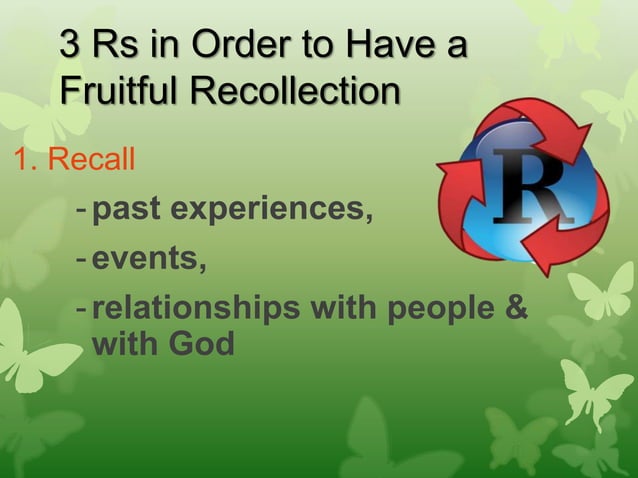 3 Rs in Order to Have a Fruitful Recollection

1. Recall

- past experiences,
- events,
- relationships with people & with God

R